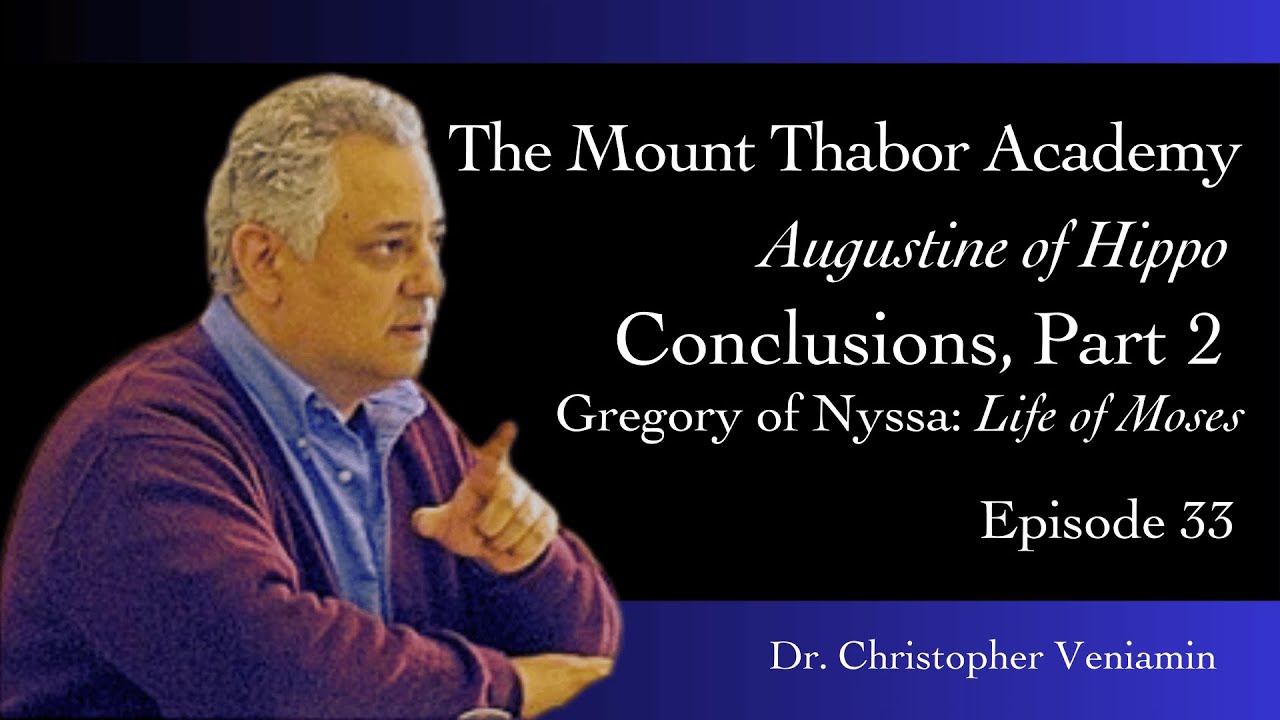 The Mount Thabor Academy

Augustine of Hippo

Conclusions, Part 2

Gregory of Nyssa: Life of Moses

Episode 33

Dr. Christopher Veniamin